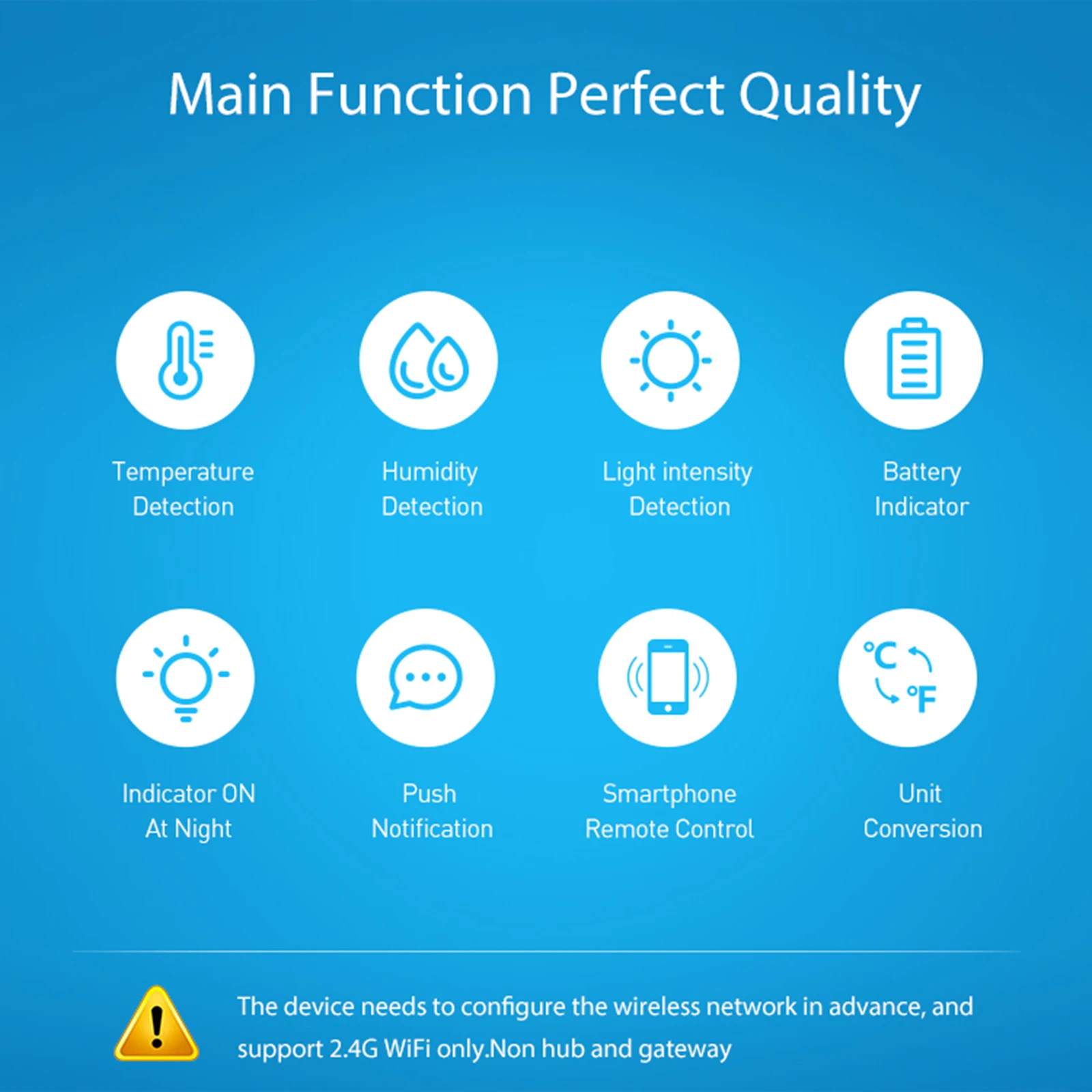 Main Function Perfect Quality

Temperature Detection

Humidity Detection

Light intensity Detection

Battery Indicator

Indicator ON At Night

Push Notification

Smartphone Remote Control

°C °F

Unit Conversion

The device needs to configure the wireless network in advance, and support 2.4G WiFi only.Non hub and gateway